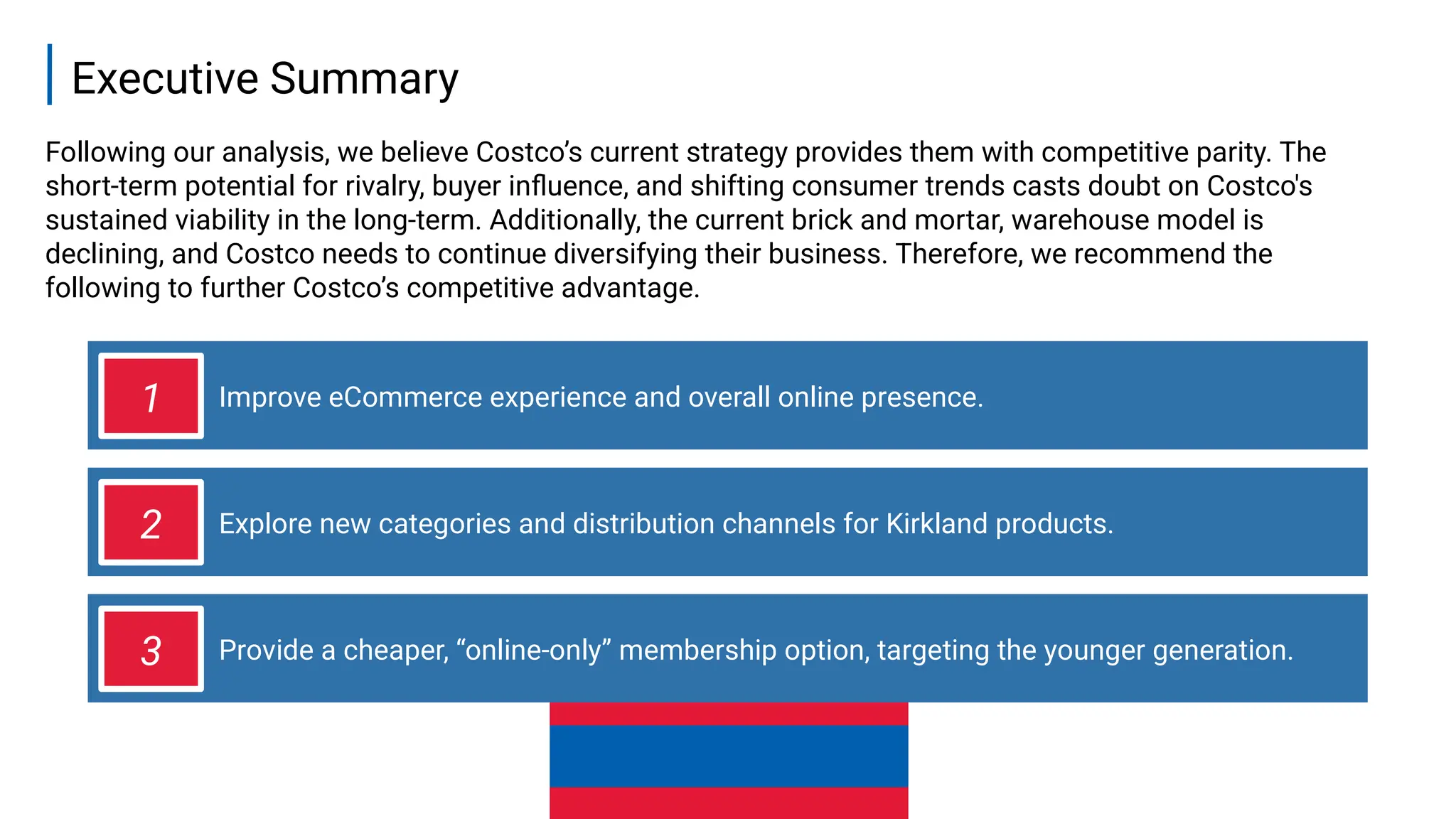 Executive Summary

Following our analysis, we believe Costco's current strategy provides them with competitive parity. The short-term potential for rivalry, buyer influence, and shifting consumer trends casts doubt on Costco's sustained viability in the long-term. Additionally, the current brick and mortar, warehouse model is declining, and Costco needs to continue diversifying their business. Therefore, we recommend the following to further Costco's competitive advantage.

1 Improve eCommerce experience and overall online presence.

2 Explore new categories and distribution channels for Kirkland products.

3 Provide a cheaper, "online-only" membership option, targeting the younger generation.